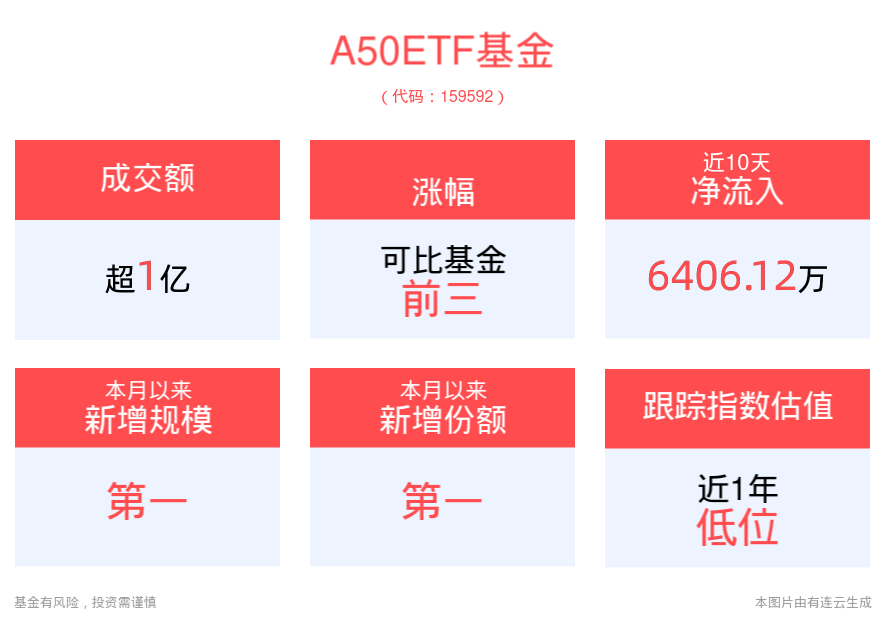 A50ETF基金

（代码：159592）

成交额

超1亿

涨幅

可比基金
前三

近10天
净流入

6406.12万

本月以来
新增规模

第一

本月以来
新增份额

第一

跟踪指数估值

近1年
低位

基金有风险，投资需谨慎

本图片由有连云生成